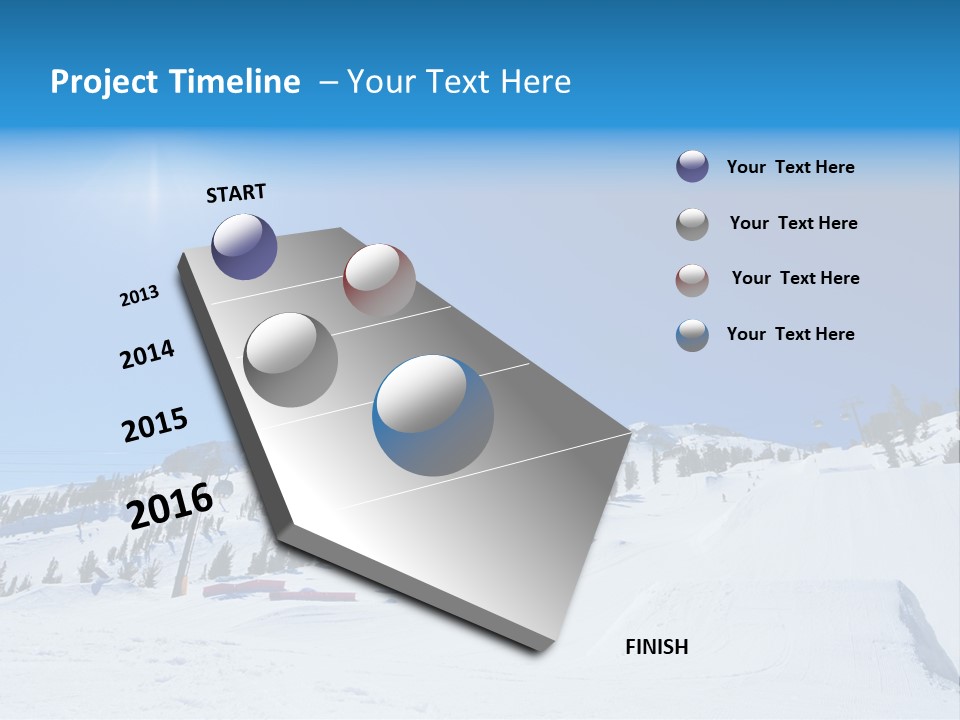 Project Timeline – Your Text Here

START

2013

2014

2015

2016

FINISH

Your Text Here

Your Text Here

Your Text Here

Your Text Here